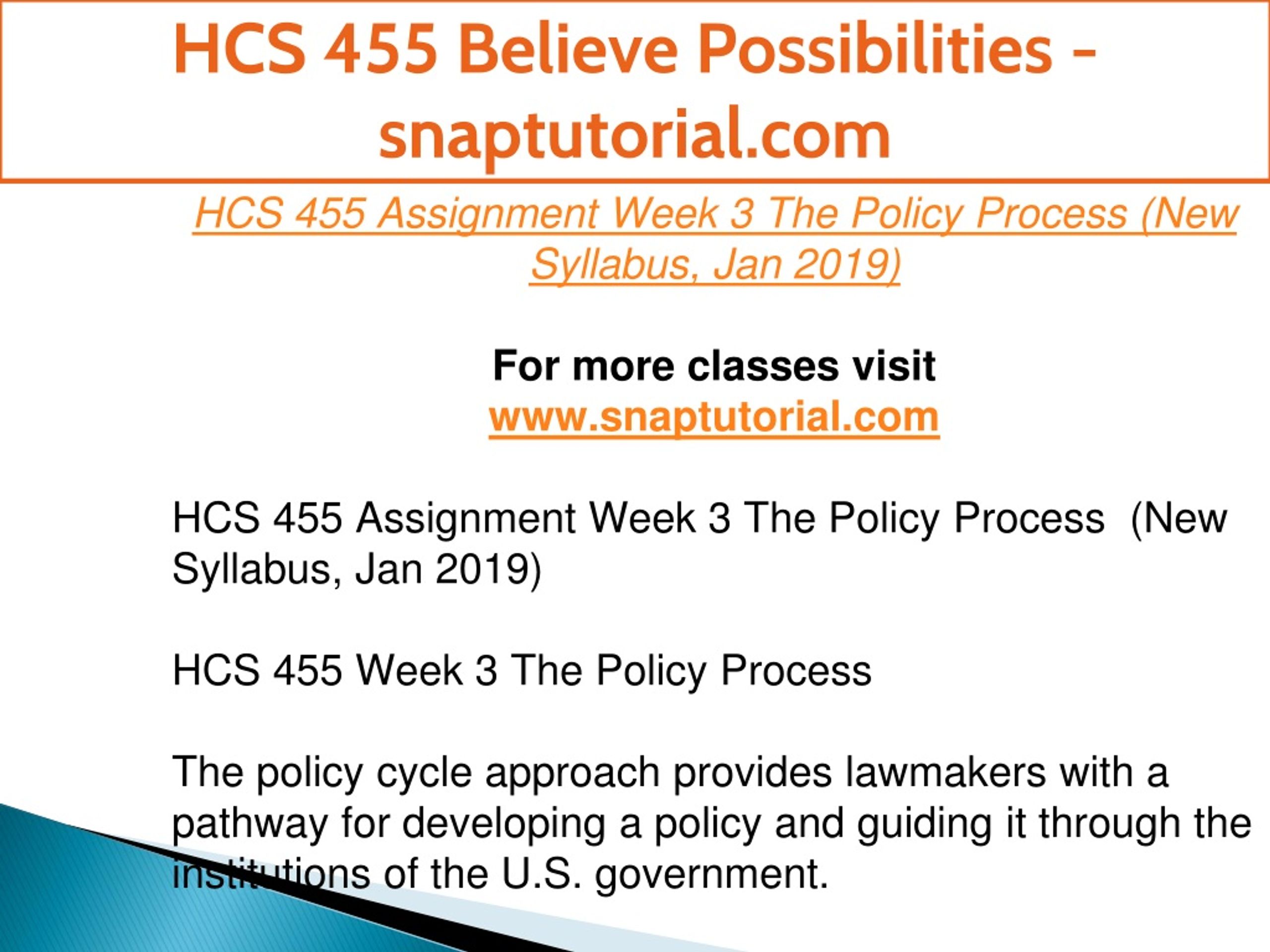 HCS 455 Believe Possibilities - snaptutorial.com

HCS 455 Assignment Week 3 The Policy Process (New Syllabus, Jan 2019)

For more classes visit
www.snaptutorial.com

HCS 455 Assignment Week 3 The Policy Process (New Syllabus, Jan 2019)

HCS 455 Week 3 The Policy Process

The policy cycle approach provides lawmakers with a pathway for developing a policy and guiding it through the institutions of the U.S. government.